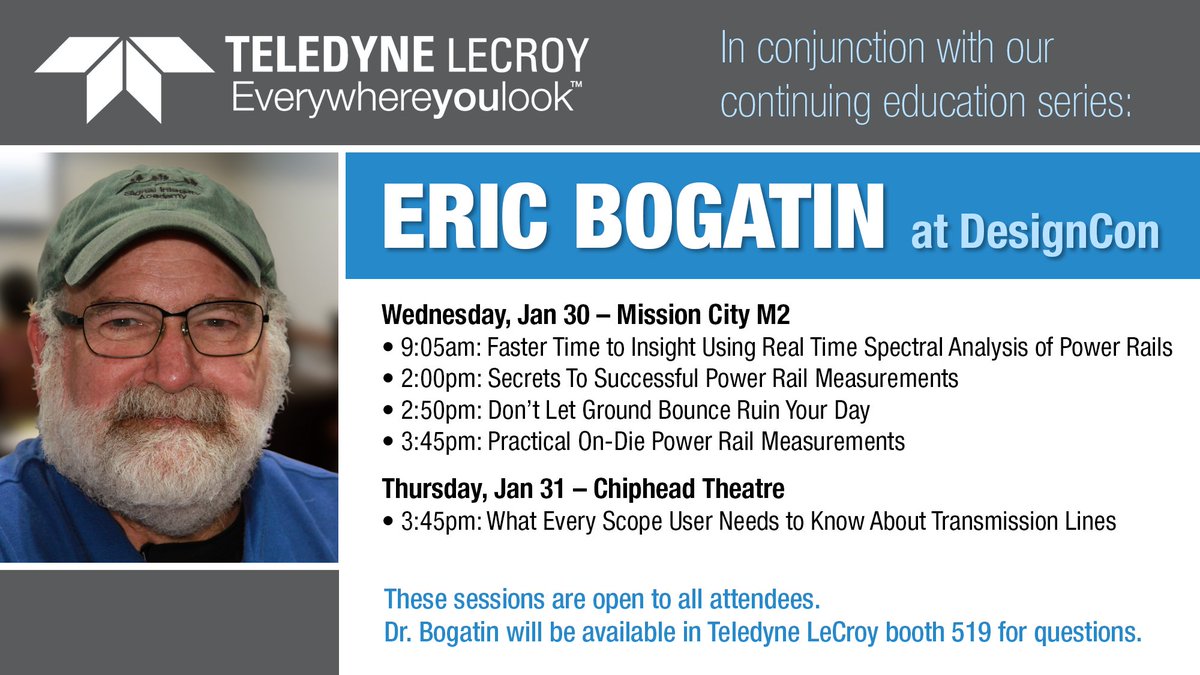 TELEDYNE LECROY
Everywhereyoulook™

In conjunction with our continuing education series:

ERIC BOGATIN at DesignCon

Wednesday, Jan 30 – Mission City M2
• 9:05am: Faster Time to Insight Using Real Time Spectral Analysis of Power Rails
• 2:00pm: Secrets To Successful Power Rail Measurements
• 2:50pm: Don't Let Ground Bounce Ruin Your Day
• 3:45pm: Practical On-Die Power Rail Measurements

Thursday, Jan 31 – Chiphead Theatre
• 3:45pm: What Every Scope User Needs to Know About Transmission Lines

These sessions are open to all attendees.
Dr. Bogatin will be available in Teledyne LeCroy booth 519 for questions.